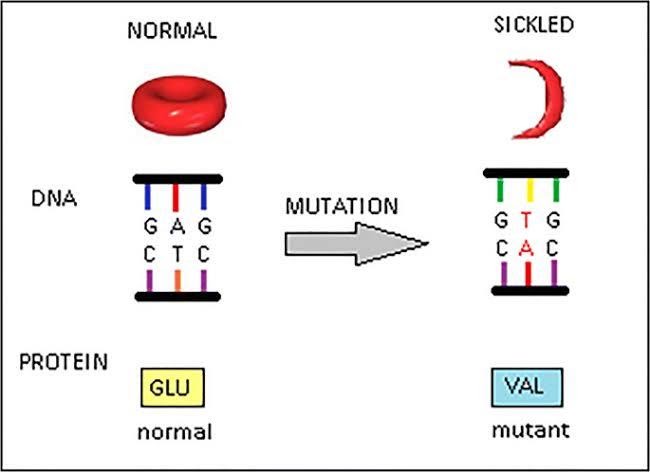 NORMAL

SICKLED

DNA

G A G
C T C

MUTATION

G T G
C A C

PROTEIN

GLU

normal

VAL

mutant